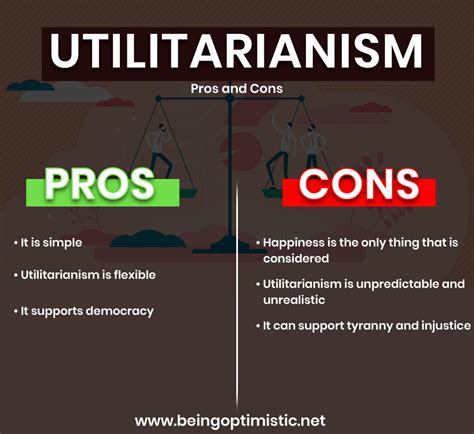 UTILITARIANISM

Pros and Cons

PROS

• It is simple

• Utilitarianism is flexible

• It supports democracy

CONS

• Happiness is the only thing that is considered

• Utilitarianism is unpredictable and unrealistic

• It can support tyranny and injustice

www.beingoptimistic.net